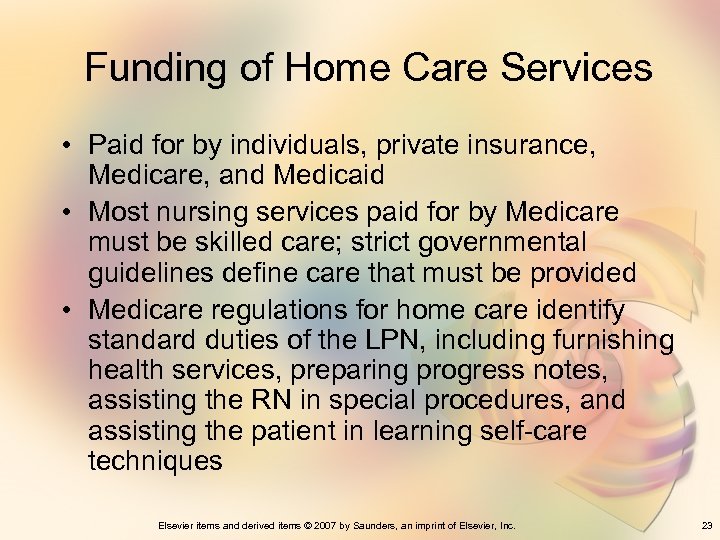 Funding of Home Care Services

• Paid for by individuals, private insurance, Medicare, and Medicaid
• Most nursing services paid for by Medicare must be skilled care; strict governmental guidelines define care that must be provided
• Medicare regulations for home care identify standard duties of the LPN, including furnishing health services, preparing progress notes, assisting the RN in special procedures, and assisting the patient in learning self-care techniques

Elsevier items and derived items © 2007 by Saunders, an imprint of Elsevier, Inc.

23